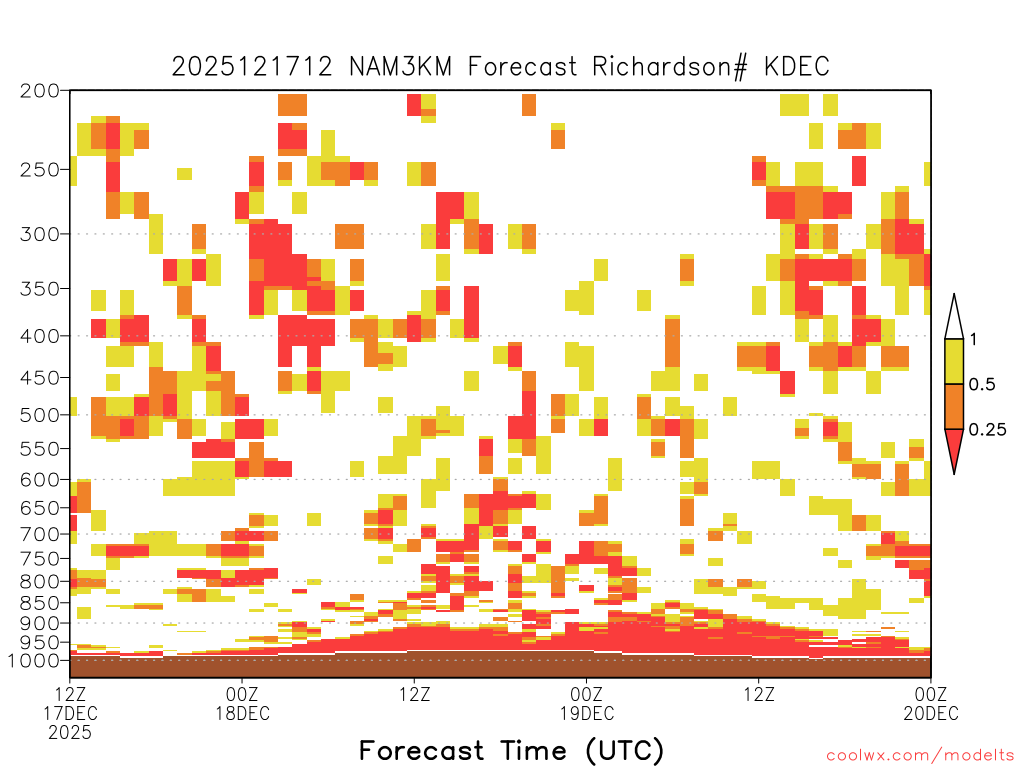 2025121712 NAM3KM Forecast Richardson# KDEC

200
250
300
350
400
450
500
550
600
650
700
750
800
850
900
950
1000

1
0.5
0.25

12Z
17DEC
2025

00Z
18DEC

12Z

00Z
19DEC

12Z

00Z
20DEC

Forecast Time (UTC)

coolwx.com/modelts